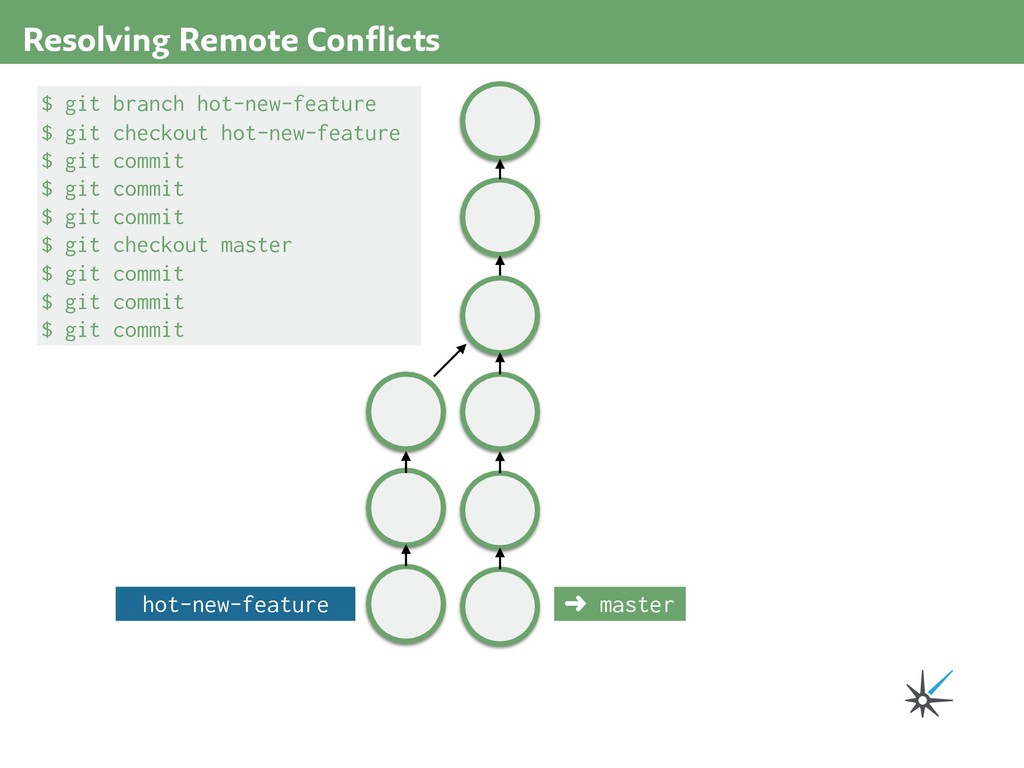 Resolving Remote Conflicts

$ git branch hot-new-feature
$ git checkout hot-new-feature
$ git commit
$ git commit
$ git commit
$ git checkout master
$ git commit
$ git commit
$ git commit

hot-new-feature

➜ master